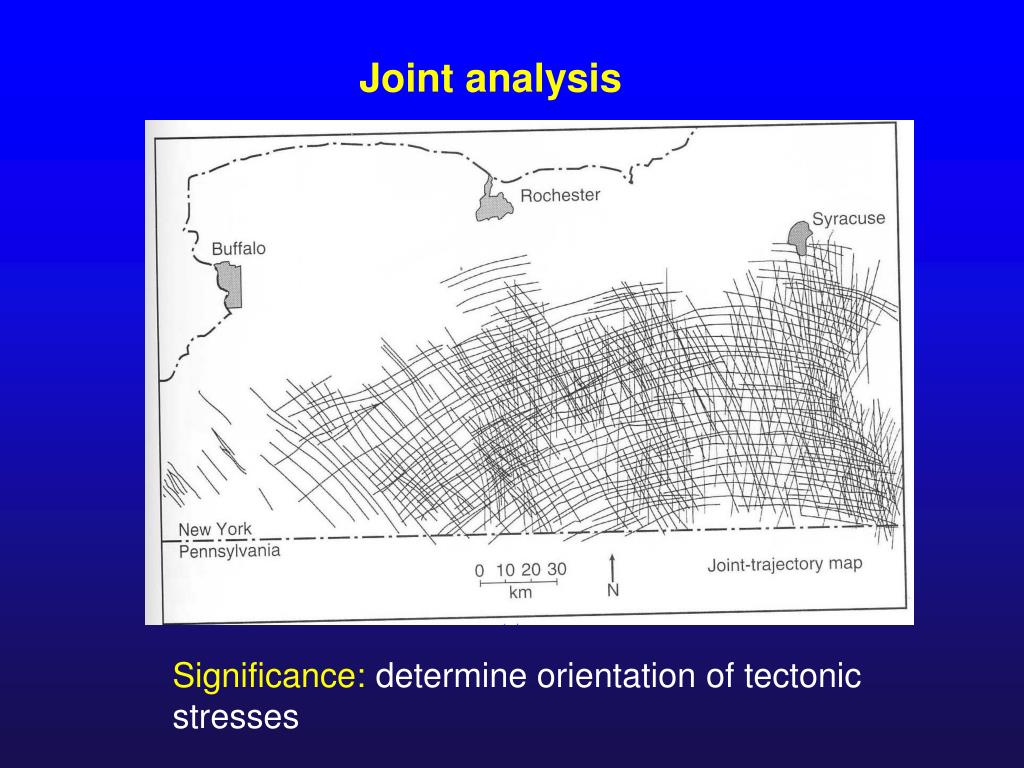 Joint analysis

Rochester

Syracuse

Buffalo

New York

Pennsylvania

0 10 20 30

km

N

Joint-trajectory map

Significance: determine orientation of tectonic stresses